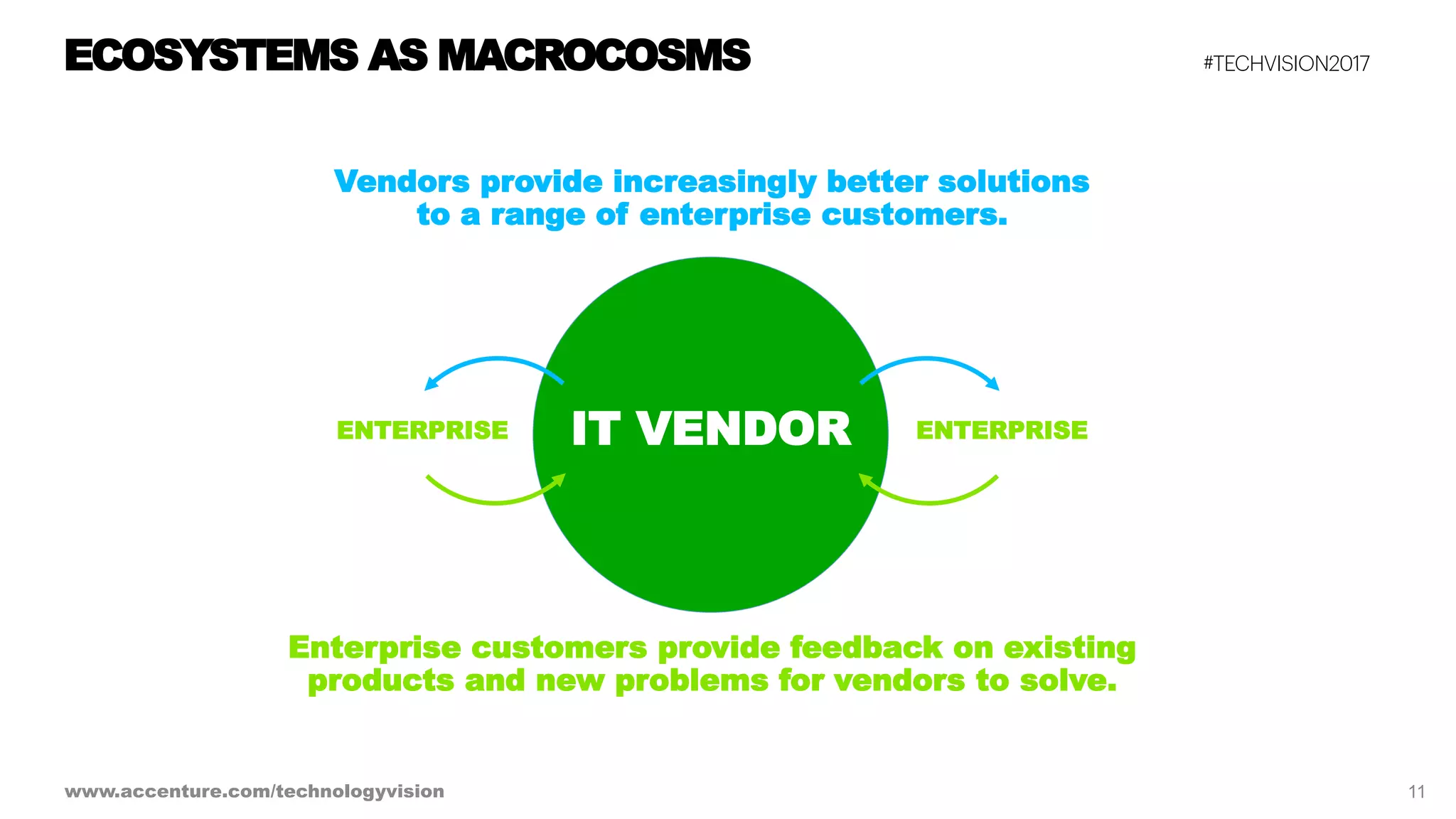 ECOSYSTEMS AS MACROCOSMS

#TECHVISION2017

Vendors provide increasingly better solutions to a range of enterprise customers.

ENTERPRISE

IT VENDOR

ENTERPRISE

Enterprise customers provide feedback on existing products and new problems for vendors to solve.

www.accenture.com/technologyvision

11